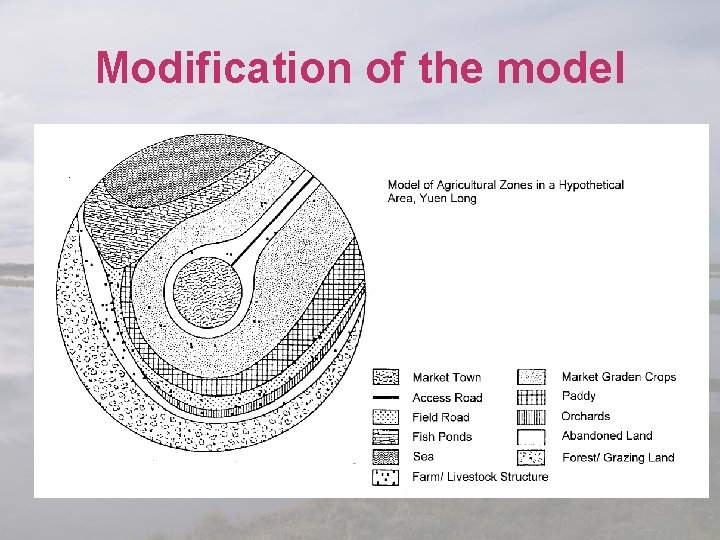 Modification of the model

Model of Agricultural Zones in a Hypothetical Area, Yuen Long

Market Town
Access Road
Field Road
Fish Ponds
Sea
Farm/ Livestock Structure
Market Graden Crops
Paddy
Orchards
Abandoned Land
Forest/ Grazing Land